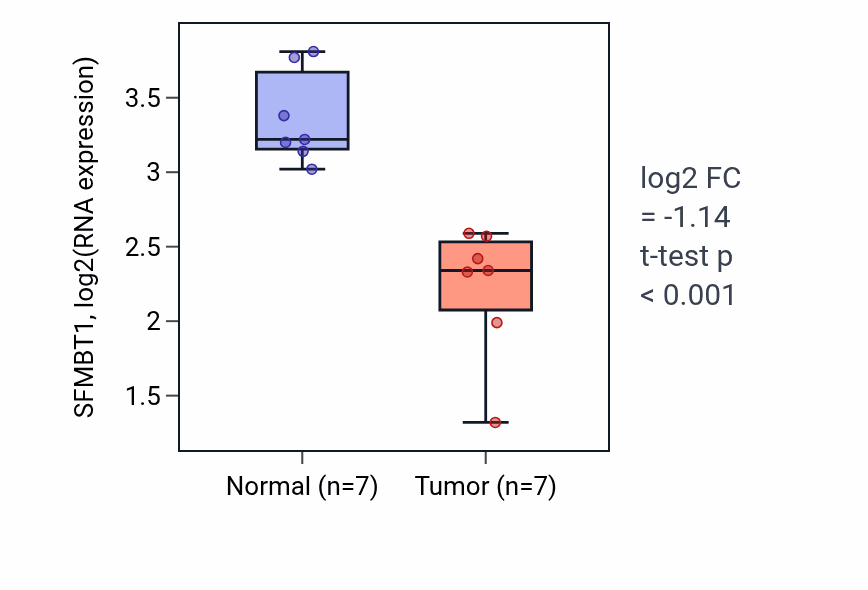 SFMBT1, log2(RNA expression)

3.5
3
2.5
2
1.5

Normal (n=7)
Tumor (n=7)

log2 FC
= -1.14
t-test p
< 0.001